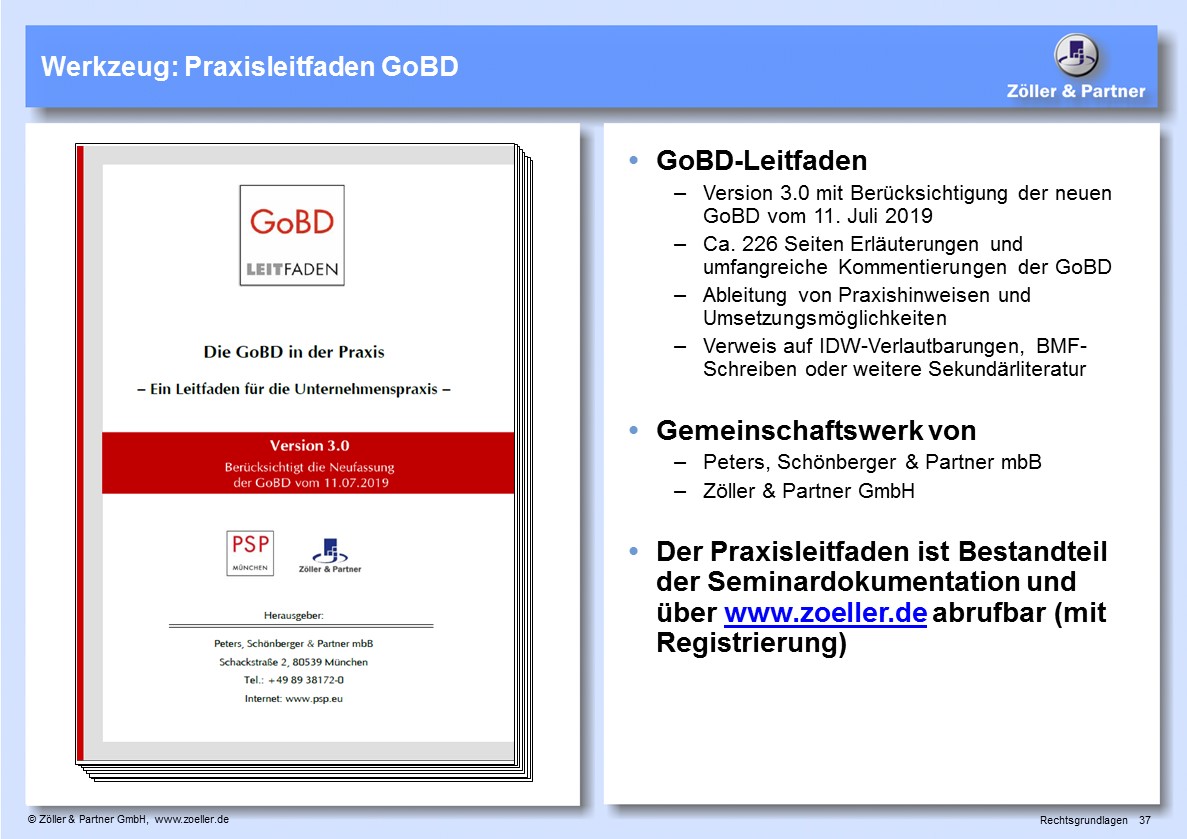 Werkzeug: Praxisleitfaden GoBD

Zöller & Partner

GoBD

LEITFADEN

Die GoBD in der Praxis

– Ein Leitfaden für die Unternehmenspraxis –

Version 3.0

Berücksichtigt die Neufassung der GoBD vom 11.07.2019

PSP MÜNCHEN

Zöller & Partner

Herausgeber:

Peters, Schönberger & Partner mbB
Schackstraße 2, 80539 München
Tel.: +49 89 38172-0
Internet: www.psp.eu

• GoBD-Leitfaden
– Version 3.0 mit Berücksichtigung der neuen GoBD vom 11. Juli 2019
– Ca. 226 Seiten Erläuterungen und umfangreiche Kommentierungen der GoBD
– Ableitung von Praxishinweisen und Umsetzungsmöglichkeiten
– Verweis auf IDW-Verlautbarungen, BMF-Schreiben oder weitere Sekundärliteratur

• Gemeinschaftswerk von
– Peters, Schönberger & Partner mbB
– Zöller & Partner GmbH

• Der Praxisleitfaden ist Bestandteil der Seminardokumentation und über www.zoeller.de abrufbar (mit Registrierung)

© Zöller & Partner GmbH, www.zoeller.de

Rechtsgrundlagen 37